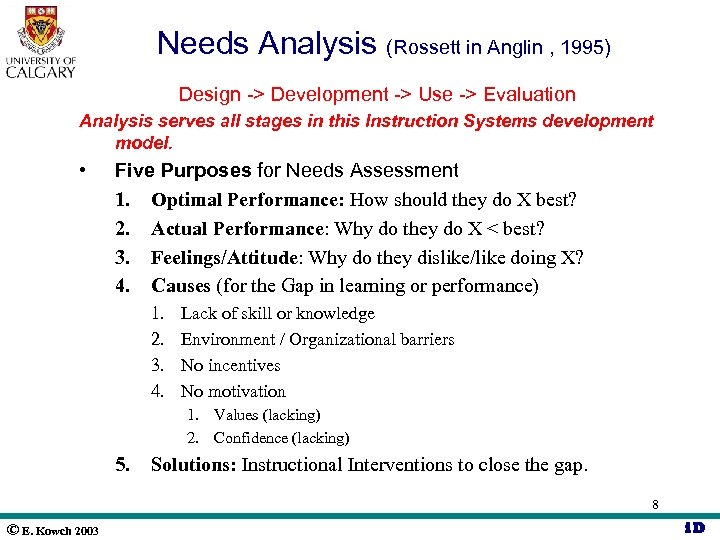 UNIVERSITY OF CALGARY

Needs Analysis (Rossett in Anglin , 1995)

Design -> Development -> Use -> Evaluation

Analysis serves all stages in this Instruction Systems development model.

• Five Purposes for Needs Assessment
1. Optimal Performance: How should they do X best?
2. Actual Performance: Why do they do X < best?
3. Feelings/Attitude: Why do they dislike/like doing X?
4. Causes (for the Gap in learning or performance)
   1. Lack of skill or knowledge
   2. Environment / Organizational barriers
   3. No incentives
   4. No motivation
      1. Values (lacking)
      2. Confidence (lacking)
5. Solutions: Instructional Interventions to close the gap.

8

© E. Kowch 2003

ID